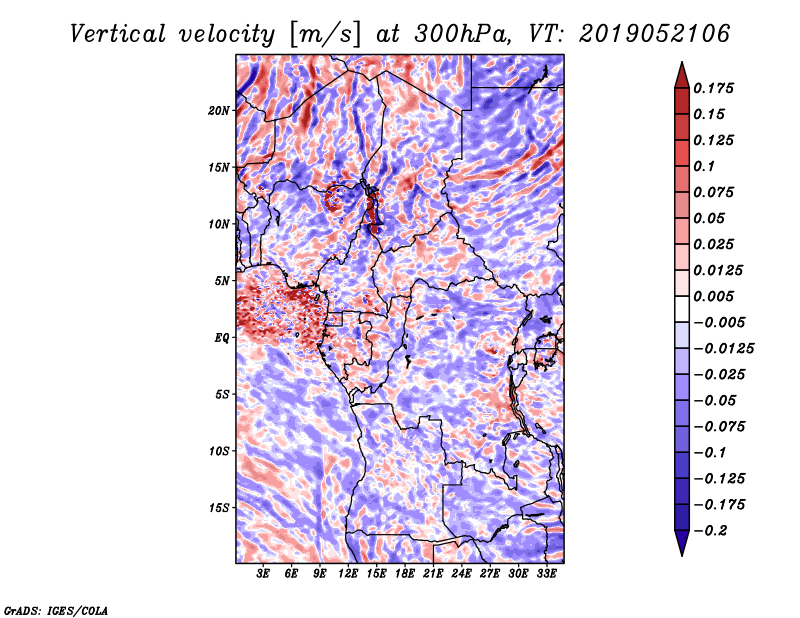 Vertical velocity [m/s] at 300hPa, VT: 2019052106

20N
15N
10N
5N
EQ
5S
10S
15S

3E 6E 9E 12E 15E 18E 21E 24E 27E 30E 33E

0.175
0.15
0.125
0.1
0.075
0.05
0.025
0.0125
0.005
−0.005
−0.0125
−0.025
−0.05
−0.075
−0.1
−0.125
−0.175
−0.2

GrADS: IGES/COLA